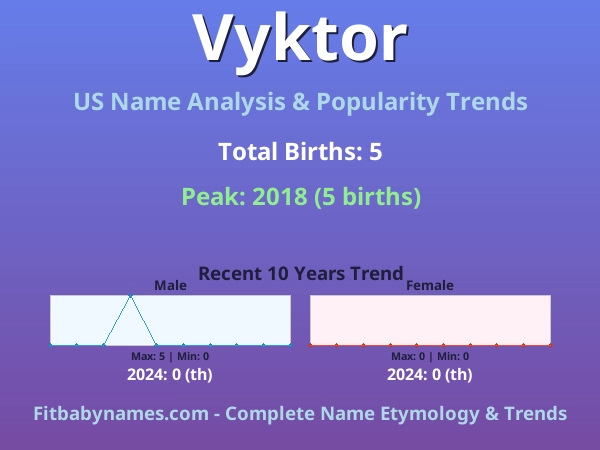 Vyktor

US Name Analysis & Popularity Trends

Total Births: 5

Peak: 2018 (5 births)

Recent 10 Years Trend

Male

Max: 5 | Min: 0

2024: 0 (th)

Female

Max: 0 | Min: 0

2024: 0 (th)

Fitbabynames.com - Complete Name Etymology & Trends